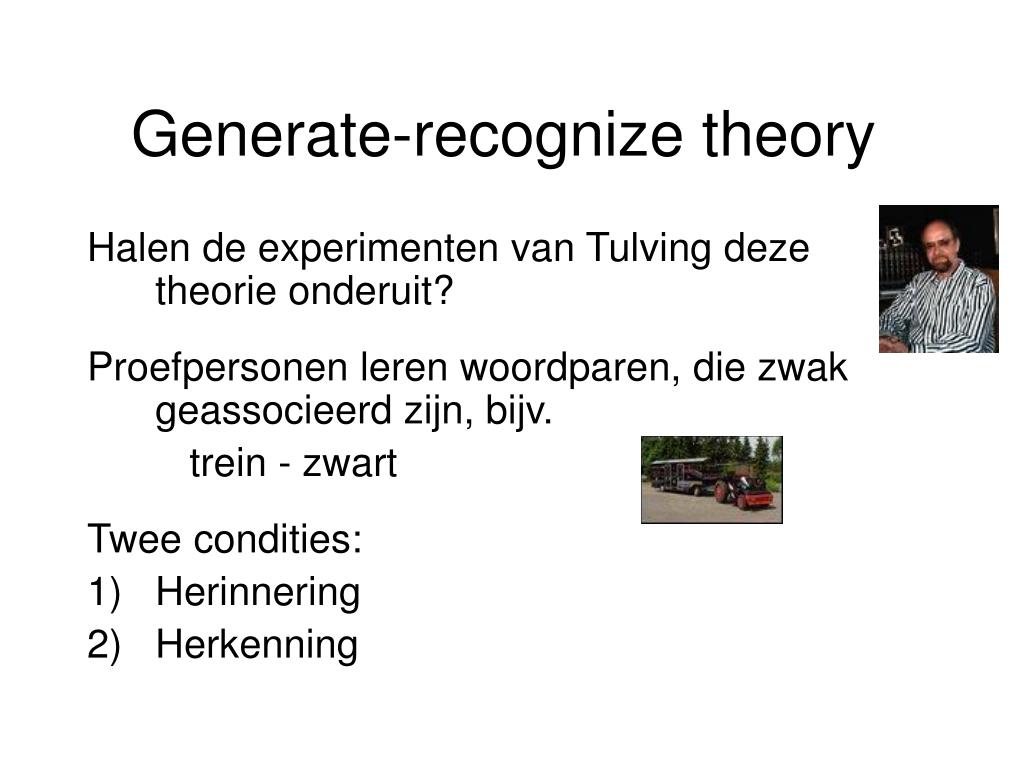 Generate-recognize theory

Halen de experimenten van Tulving deze theorie onderuit?

Proefpersonen leren woordparen, die zwak geassocieerd zijn, bijv.
trein - zwart

Twee condities:
1) Herinnering
2) Herkenning